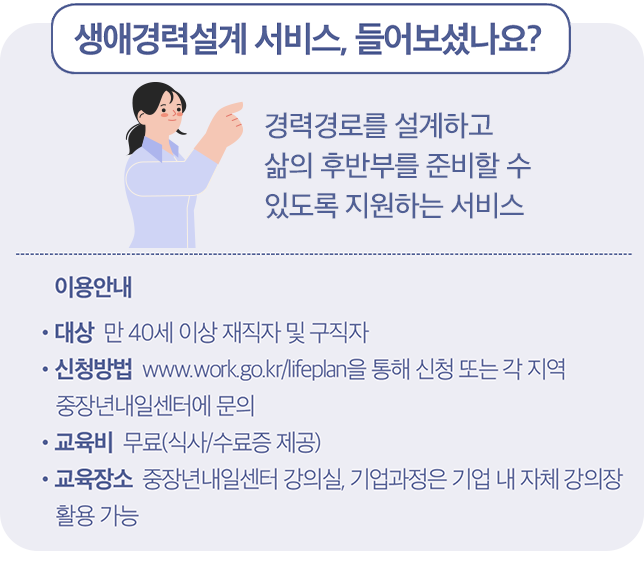 생애경력설계 서비스, 들어보셨나요?

경력경로를 설계하고 삶의 후반부를 준비할 수 있도록 지원하는 서비스

이용안내

• 대상 만 40세 이상 재직자 및 구직자
• 신청방법 www.work.go.kr/lifeplan을 통해 신청 또는 각 지역 중장년내일센터에 문의
• 교육비 무료(식사/수료증 제공)
• 교육장소 중장년내일센터 강의실, 기업과정은 기업 내 자체 강의장 활용 가능